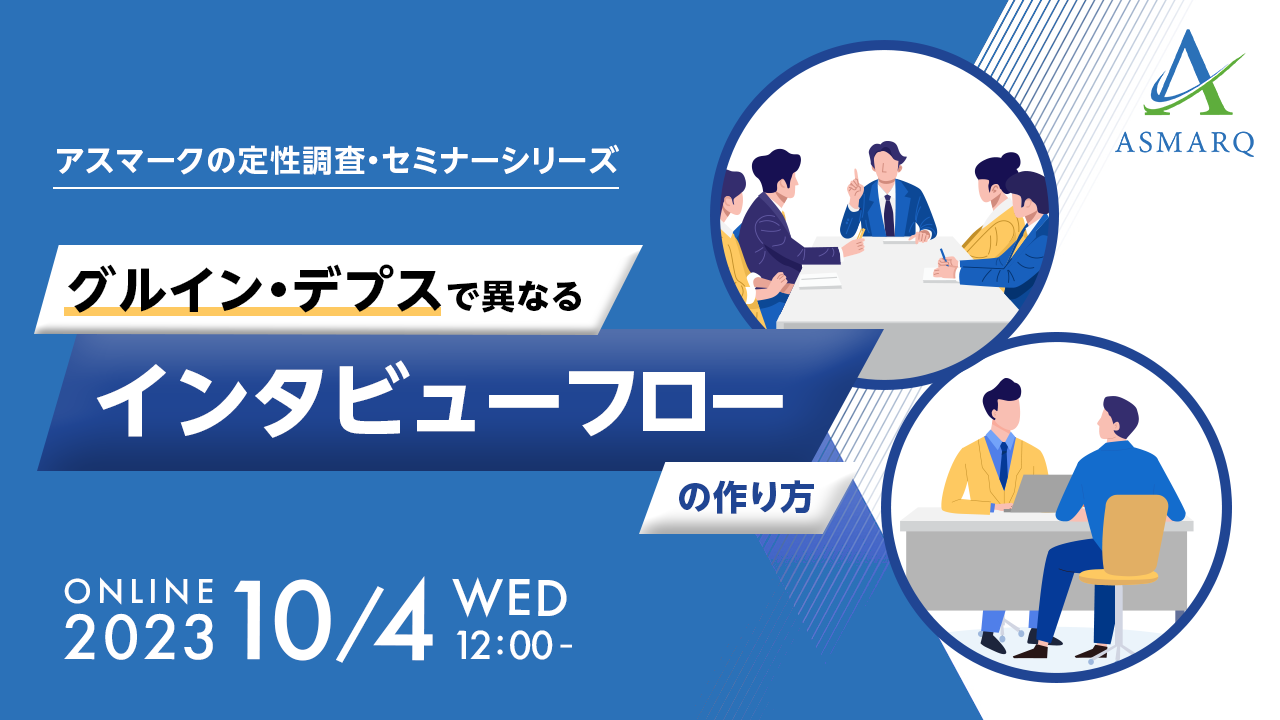 ASMARQ

アスマークの定性調査・セミナーシリーズ

グルイン・デプスで異なる

インタビューフロー

の作り方

ONLINE
2023 10/4 WED
12:00-